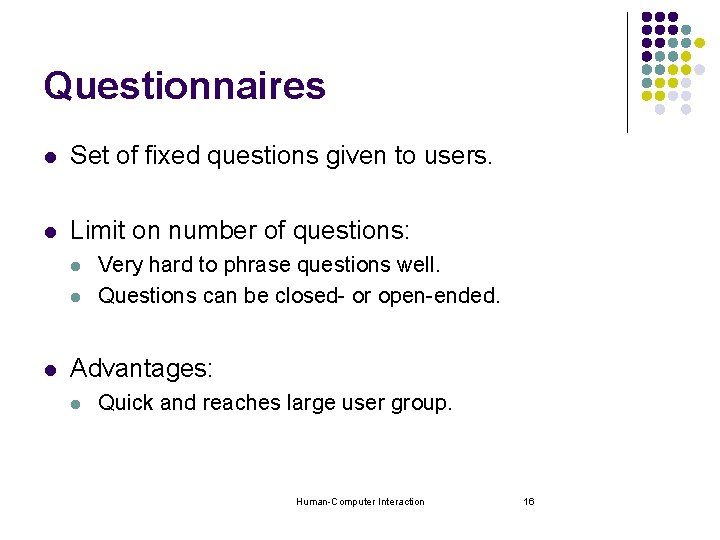 Questionnaires

- Set of fixed questions given to users.

- Limit on number of questions:
  - Very hard to phrase questions well.
  - Questions can be closed- or open-ended.

- Advantages:
  - Quick and reaches large user group.

Human-Computer Interaction

16